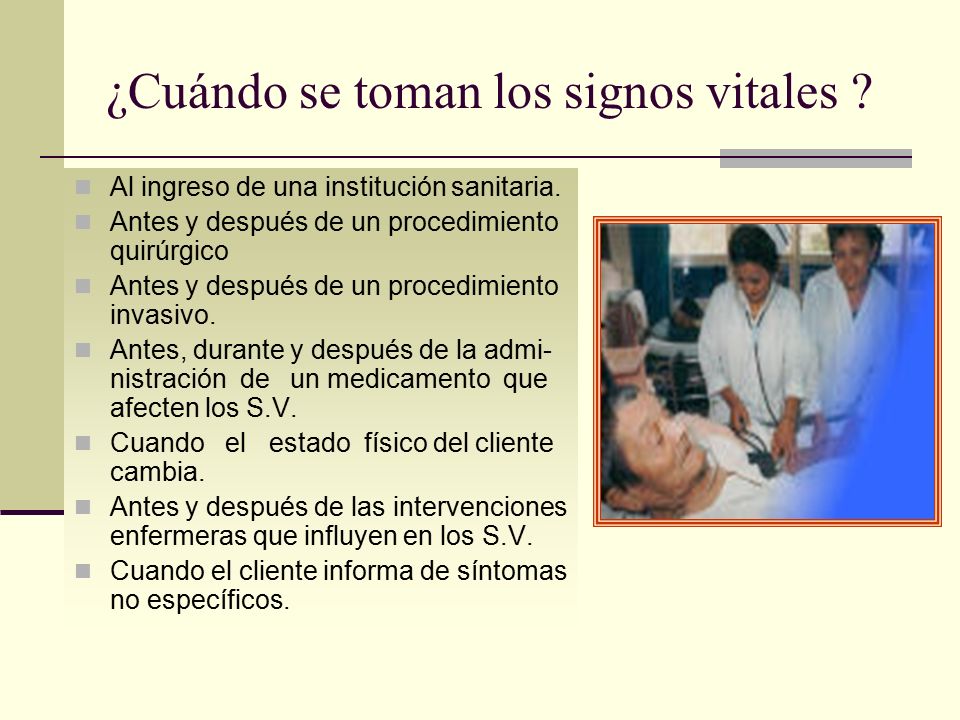 ¿Cuándo se toman los signos vitales ?

Al ingreso de una institución sanitaria.

Antes y después de un procedimiento quirúrgico

Antes y después de un procedimiento invasivo.

Antes, durante y después de la administración de un medicamento que afecten los S.V.

Cuando el estado físico del cliente cambia.

Antes y después de las intervenciones enfermeras que influyen en los S.V.

Cuando el cliente informa de síntomas no específicos.